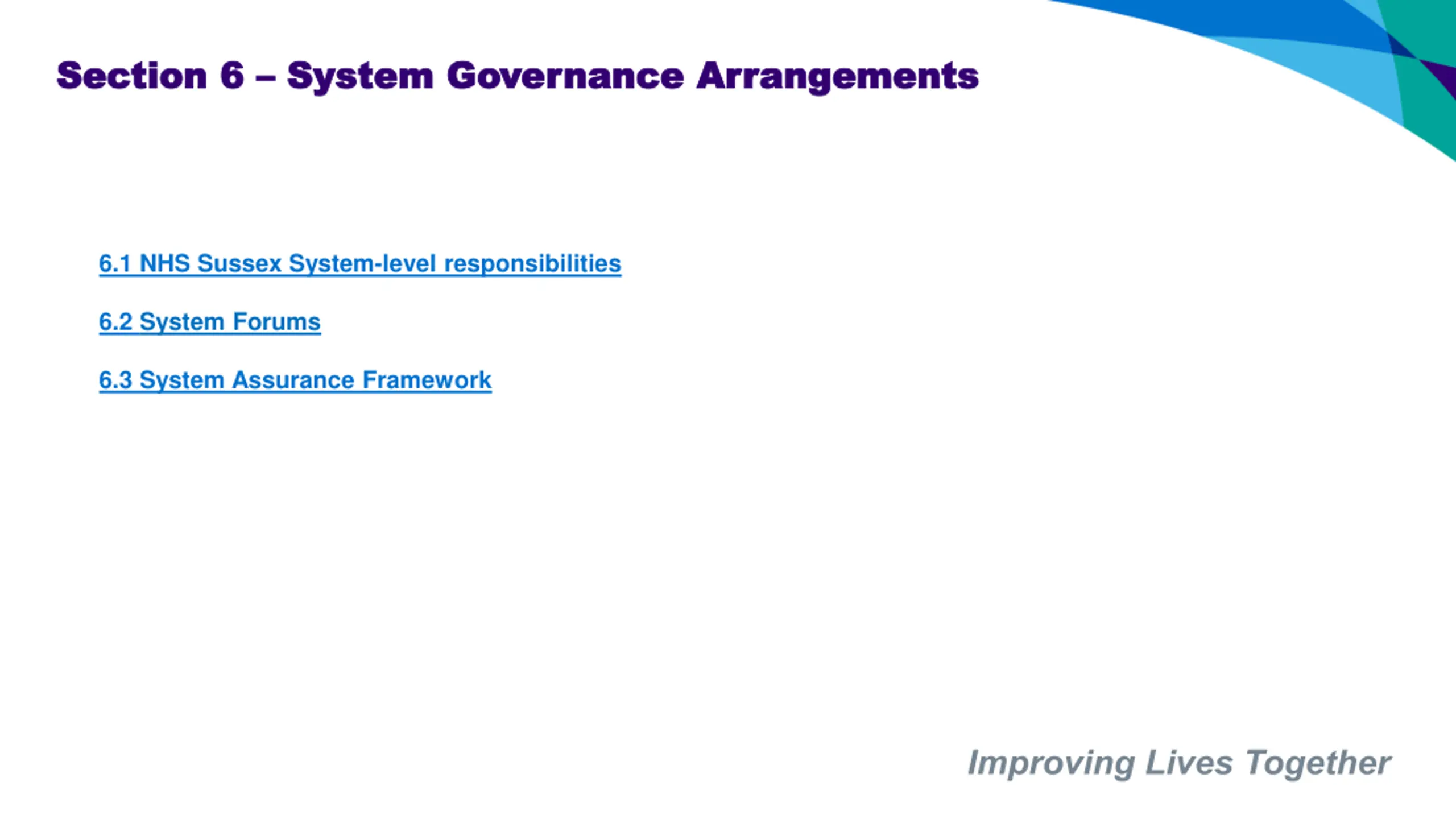 Section 6 – System Governance Arrangements

6.1 NHS Sussex System-level responsibilities

6.2 System Forums

6.3 System Assurance Framework

Improving Lives Together